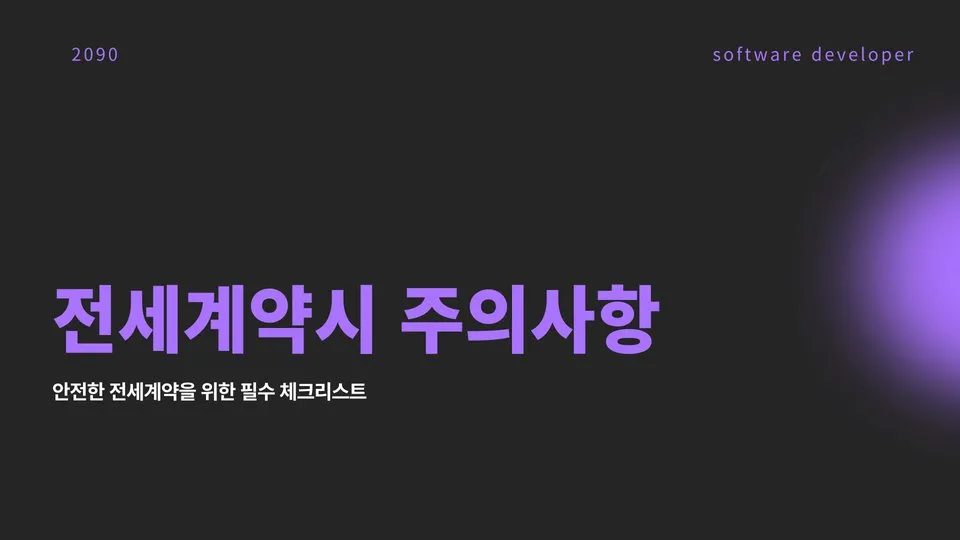 2090

software developer

전세계약시 주의사항

안전한 전세계약을 위한 필수 체크리스트